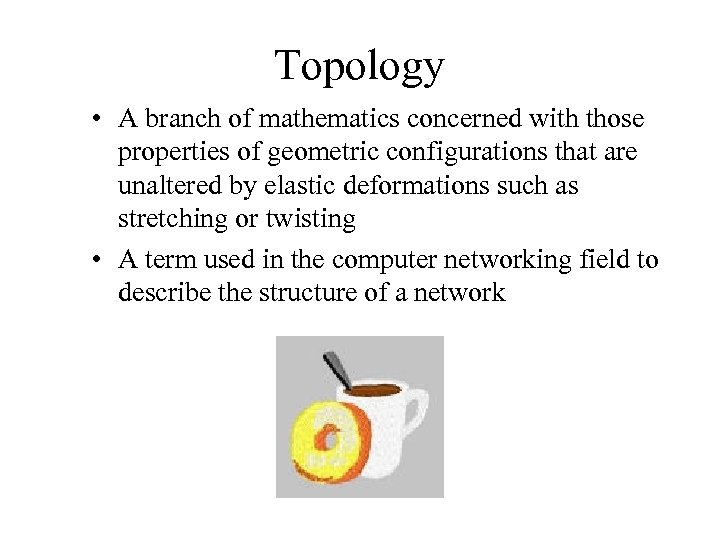 Topology

• A branch of mathematics concerned with those properties of geometric configurations that are unaltered by elastic deformations such as stretching or twisting

• A term used in the computer networking field to describe the structure of a network